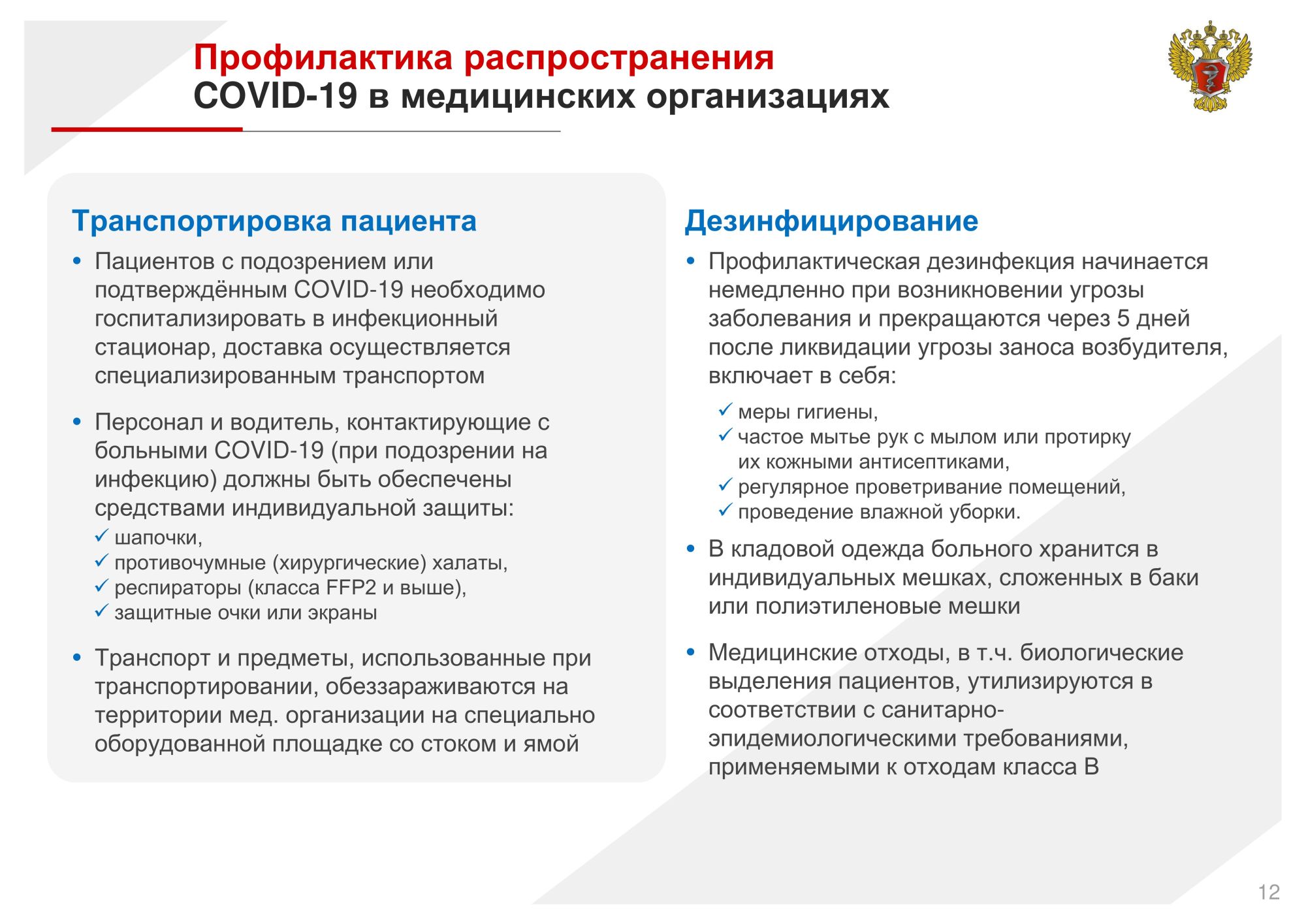 Профилактика распространения COVID-19 в медицинских организациях

Транспортировка пациента

• Пациентов с подозрением или подтверждённым COVID-19 необходимо госпитализировать в инфекционный стационар, доставка осуществляется специализированным транспортом

• Персонал и водитель, контактирующие с больными COVID-19 (при подозрении на инфекцию) должны быть обеспечены средствами индивидуальной защиты:
✓ шапочки,
✓ противочумные (хирургические) халаты,
✓ респираторы (класса FFP2 и выше),
✓ защитные очки или экраны

• Транспорт и предметы, использованные при транспортировании, обеззараживаются на территории мед. организации на специально оборудованной площадке со стоком и ямой

Дезинфицирование

• Профилактическая дезинфекция начинается немедленно при возникновении угрозы заболевания и прекращаются через 5 дней после ликвидации угрозы заноса возбудителя, включает в себя:
✓ меры гигиены,
✓ частое мытье рук с мылом или протирку их кожными антисептиками,
✓ регулярное проветривание помещений,
✓ проведение влажной уборки.

• В кладовой одежда больного хранится в индивидуальных мешках, сложенных в баки или полиэтиленовые мешки

• Медицинские отходы, в т.ч. биологические выделения пациентов, утилизируются в соответствии с санитарно-эпидемиологическими требованиями, применяемыми к отходам класса В

12